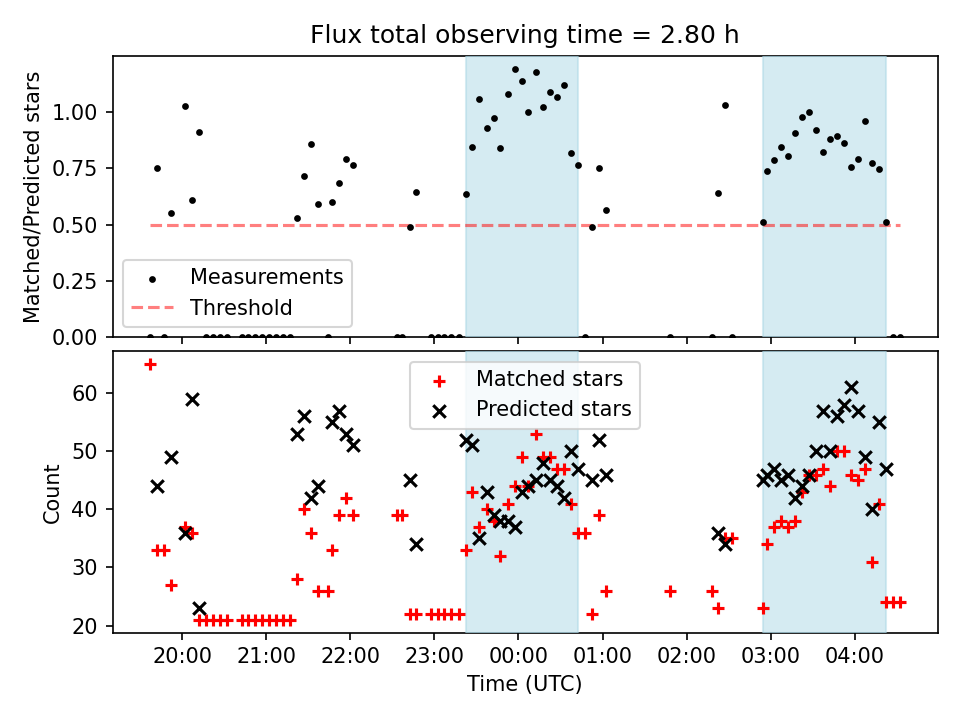 Flux total observing time = 2.80 h

Matched/Predicted stars

1.00
0.75
0.50
0.25
0.00

Measurements
Threshold

Count

60
50
40
30
20

Matched stars
Predicted stars

20:00 21:00 22:00 23:00 00:00 01:00 02:00 03:00 04:00

Time (UTC)